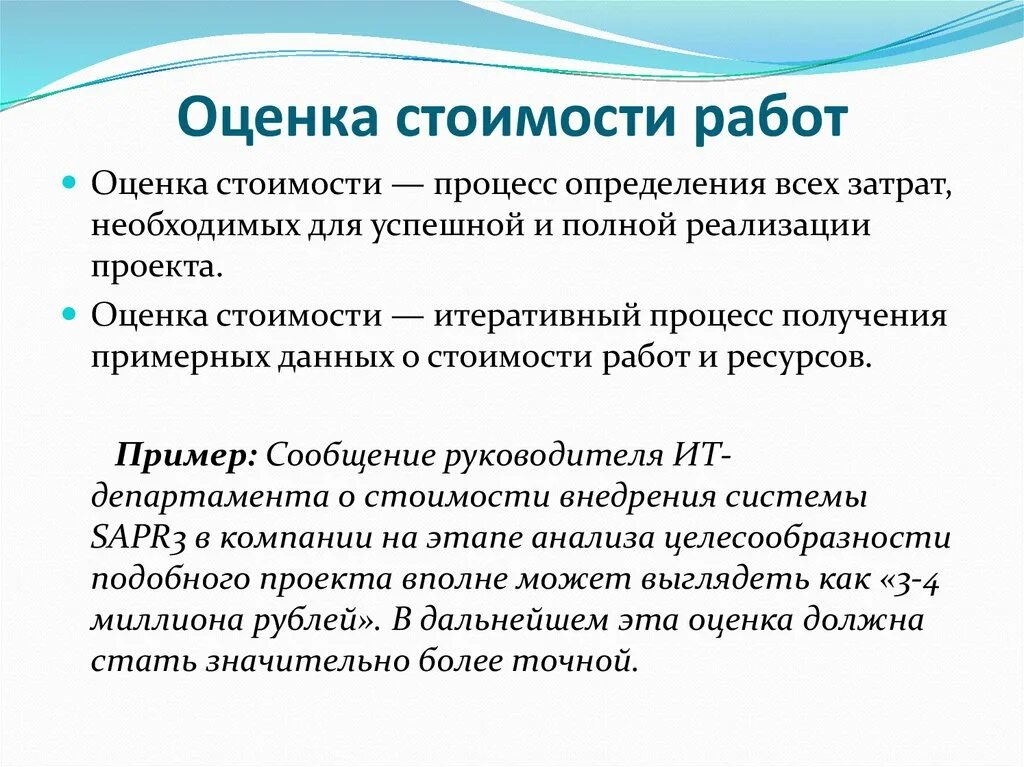 Оценка стоимости работ

Оценка стоимости — процесс определения всех затрат, необходимых для успешной и полной реализации проекта.

Оценка стоимости — итеративный процесс получения примерных данных о стоимости работ и ресурсов.

Пример: Сообщение руководителя ИТ-департамента о стоимости внедрения системы SAPR3 в компании на этапе анализа целесообразности подобного проекта вполне может выглядеть как «3-4 миллиона рублей». В дальнейшем эта оценка должна стать значительно более точной.